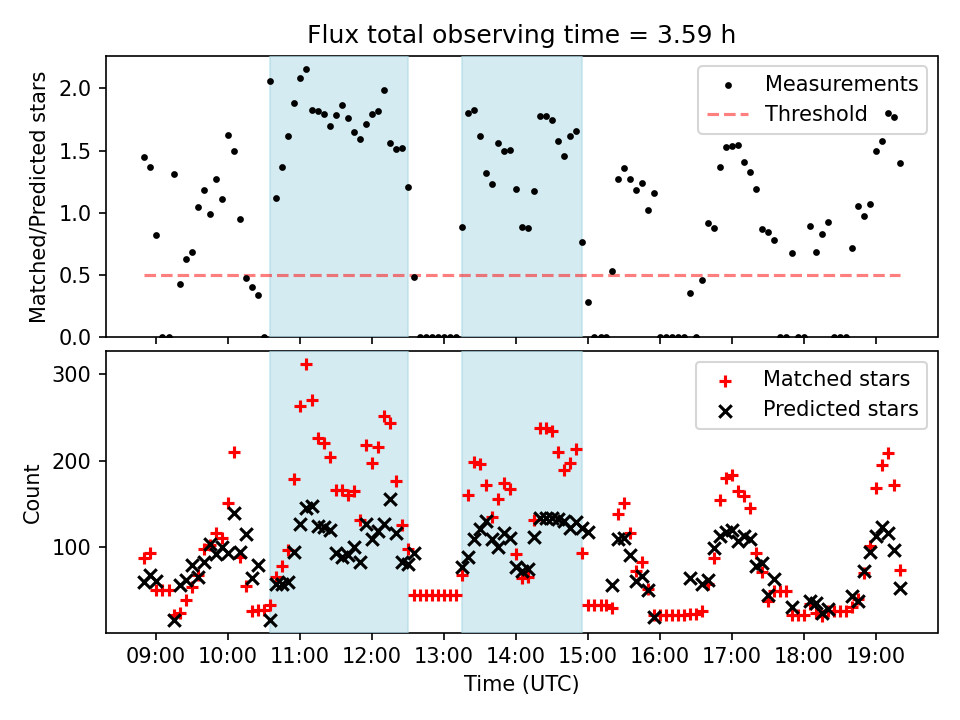 Flux total observing time = 3.59 h

Matched/Predicted stars

2.0
1.5
1.0
0.5
0.0

Measurements
Threshold

Count

300
200
100

Matched stars
Predicted stars

09:00 10:00 11:00 12:00 13:00 14:00 15:00 16:00 17:00 18:00 19:00

Time (UTC)